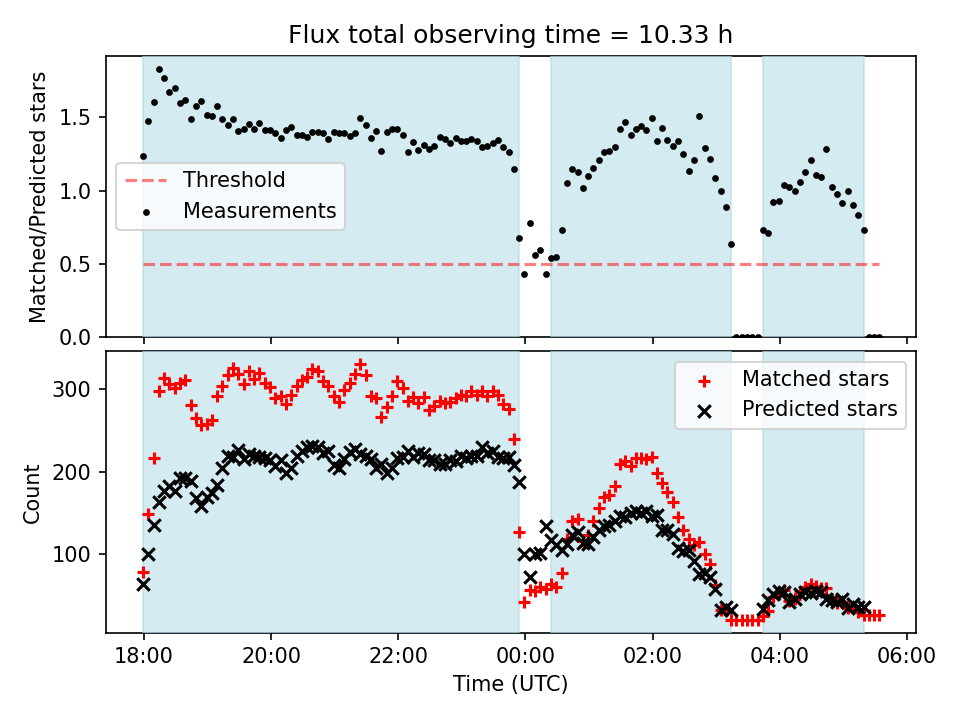 Flux total observing time = 10.33 h

Matched/Predicted stars

1.5
1.0
0.5
0.0

Threshold
Measurements

Count

300
200
100

Matched stars
Predicted stars

18:00
20:00
22:00
00:00
02:00
04:00
06:00

Time (UTC)